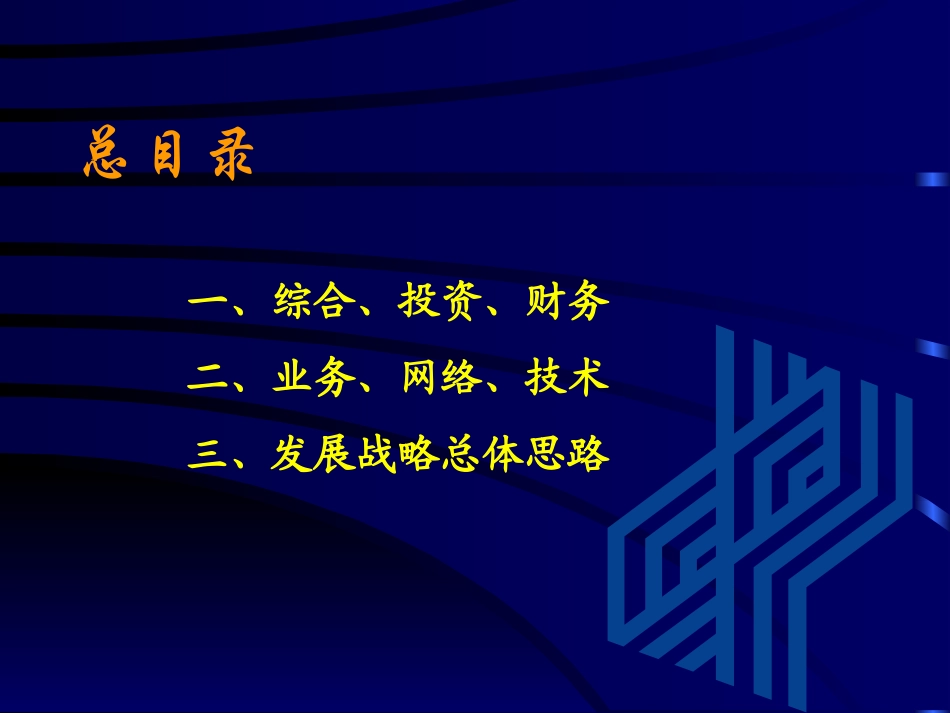 总 目 录

一、综合、投资、财务

二、业务、网络、技术

三、发展战略总体思路